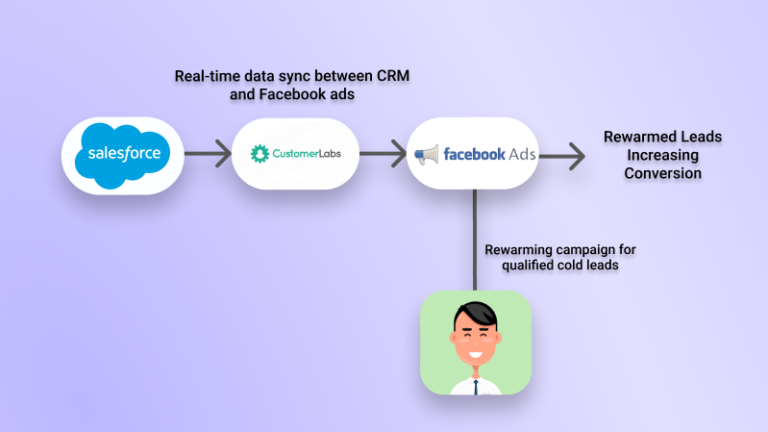 Real-time data sync between CRM and Facebook ads

salesforce

CustomerLabs

facebook Ads

Rewarmed Leads Increasing Conversion

Rewarming campaign for qualified cold leads